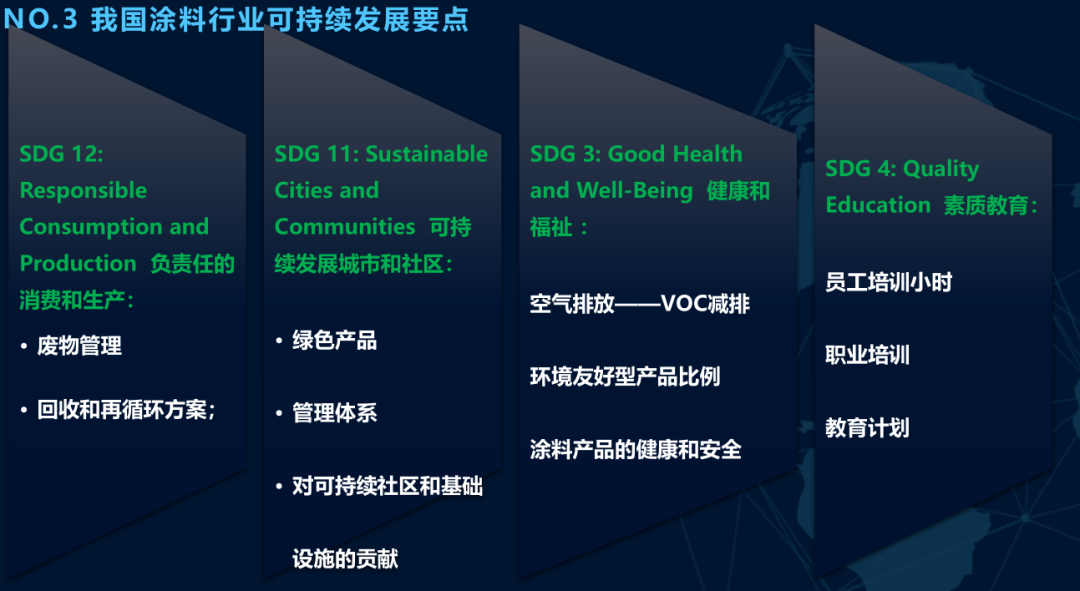 NO.3 我国涂料行业可持续发展要点

SDG 12: Responsible Consumption and Production 负责任的消费和生产：

• 废物管理

• 回收和再循环方案；

SDG 11: Sustainable Cities and Communities 可持续发展城市和社区：

• 绿色产品

• 管理体系

• 对可持续社区和基础设施的贡献

SDG 3: Good Health and Well-Being 健康和福祉 ：

空气排放——VOC减排

环境友好型产品比例

涂料产品的健康和安全

SDG 4: Quality Education 素质教育：

员工培训小时

职业培训

教育计划